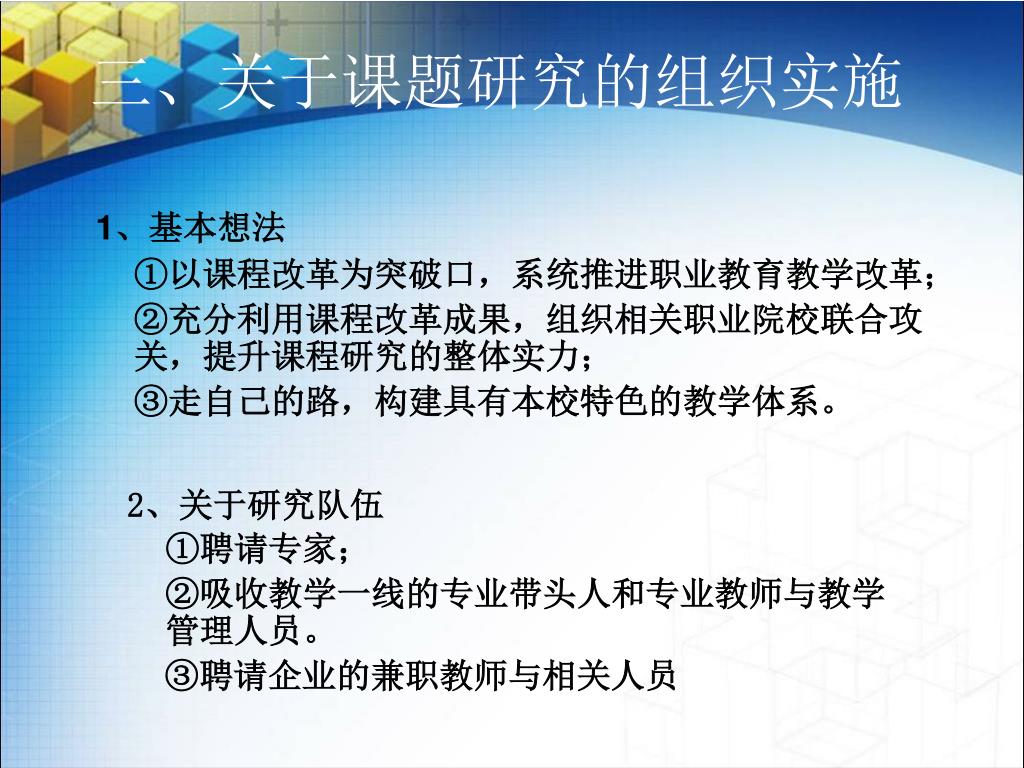 三、关于课题研究的组织实施

1、基本想法

①以课程改革为突破口，系统推进职业教育教学改革；

②充分利用课程改革成果，组织相关职业院校联合攻关，提升课程研究的整体实力；

③走自己的路，构建具有本校特色的教学体系。

2、关于研究队伍

①聘请专家；

②吸收教学一线的专业带头人和专业教师与教学管理人员。

③聘请企业的兼职教师与相关人员